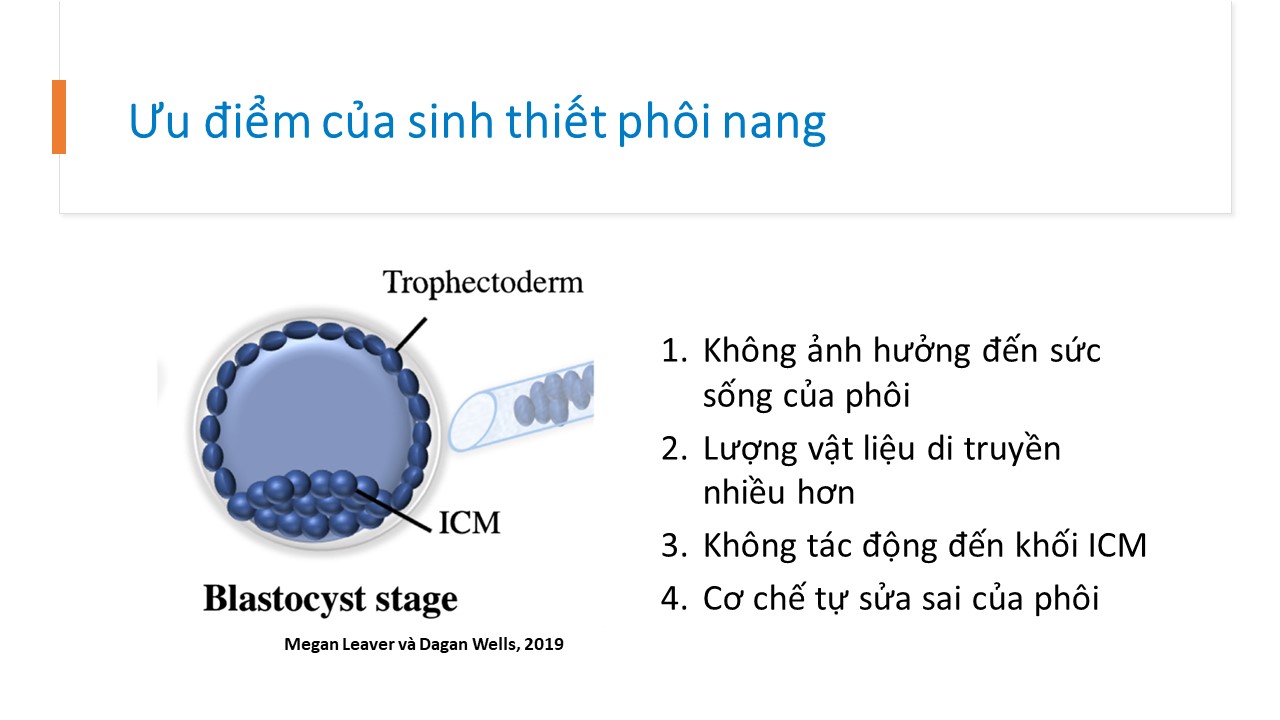 Ưu điểm của sinh thiết phôi nang

Trophectoderm

ICM

Blastocyst stage

Megan Leaver và Dagan Wells, 2019

1. Không ảnh hưởng đến sức sống của phôi
2. Lượng vật liệu di truyền nhiều hơn
3. Không tác động đến khối ICM
4. Cơ chế tự sửa sai của phôi